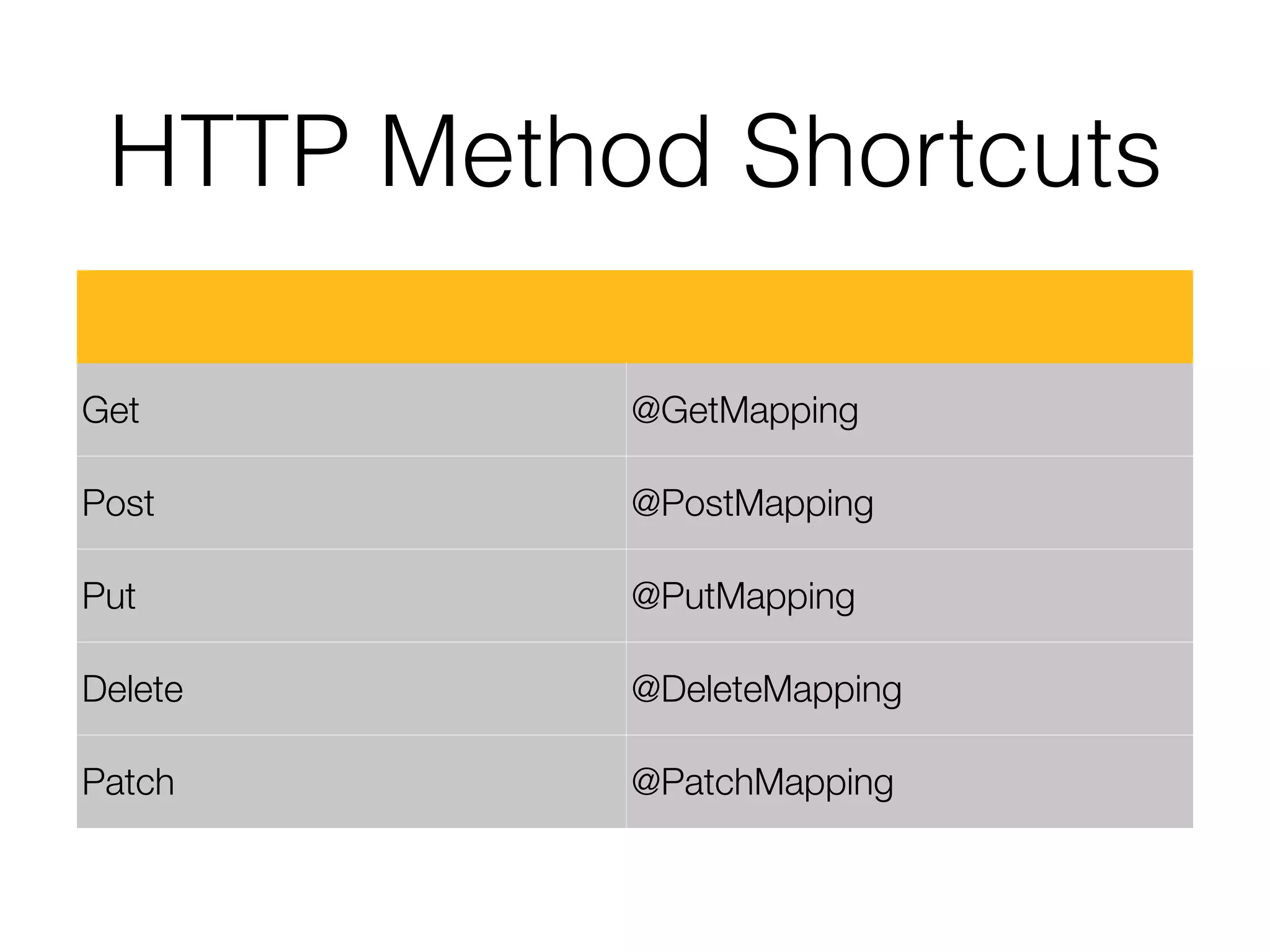 HTTP Method Shortcuts

| | |
|---|---|
| Get | @GetMapping |
| Post | @PostMapping |
| Put | @PutMapping |
| Delete | @DeleteMapping |
| Patch | @PatchMapping |